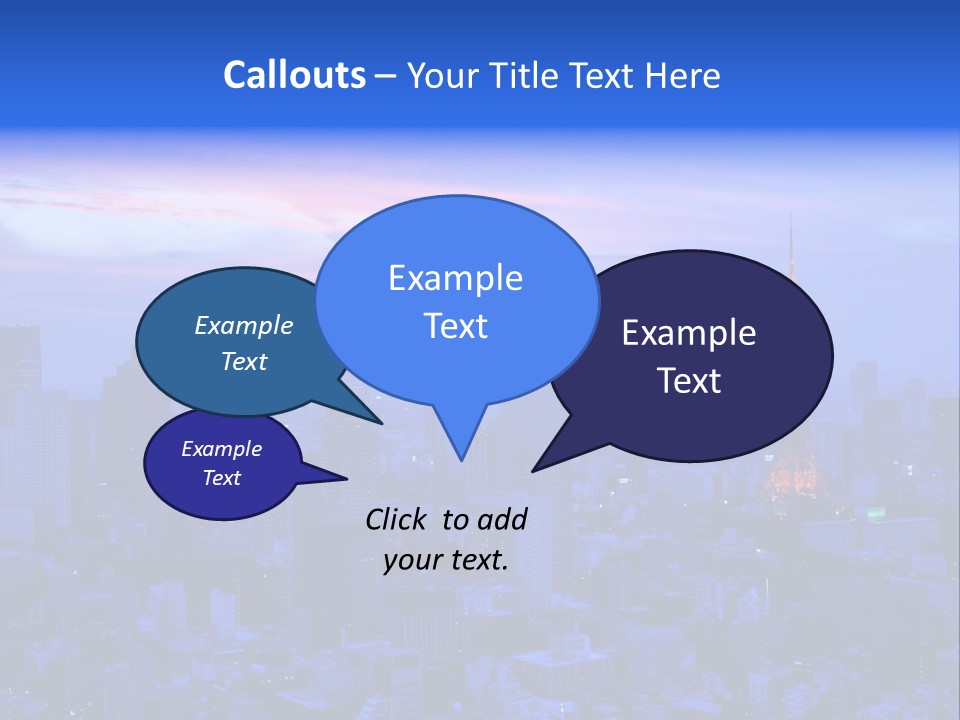 Callouts – Your Title Text Here

Example Text

Example Text

Example Text

Example Text

Click to add your text.